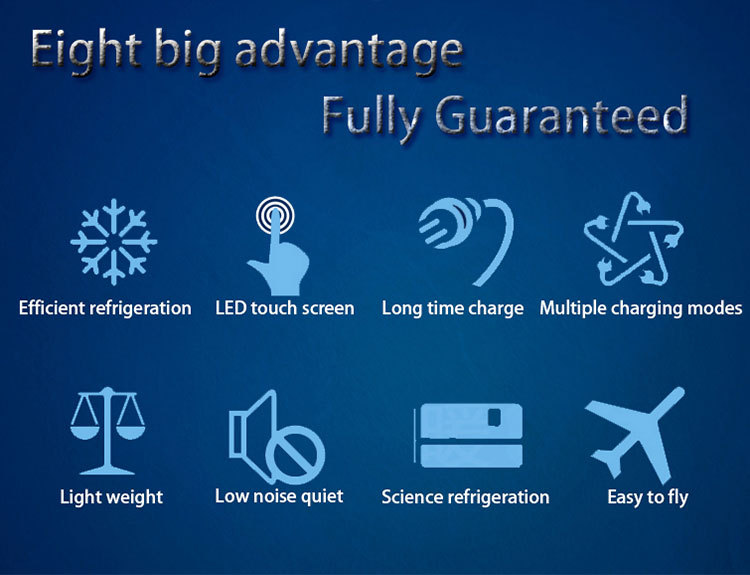 Eight big advantage

Fully Guaranteed

Efficient refrigeration

LED touch screen

Long time charge

Multiple charging modes

Light weight

Low noise quiet

Science refrigeration

Easy to fly